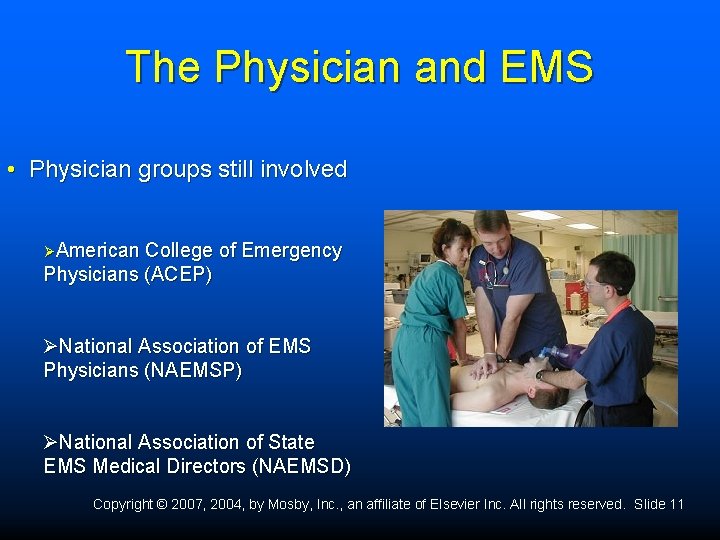 The Physician and EMS

• Physician groups still involved

➢American College of Emergency Physicians (ACEP)

➢National Association of EMS Physicians (NAEMSP)

➢National Association of State EMS Medical Directors (NAEMSD)

Copyright © 2007, 2004, by Mosby, Inc., an affiliate of Elsevier Inc. All rights reserved. Slide 11